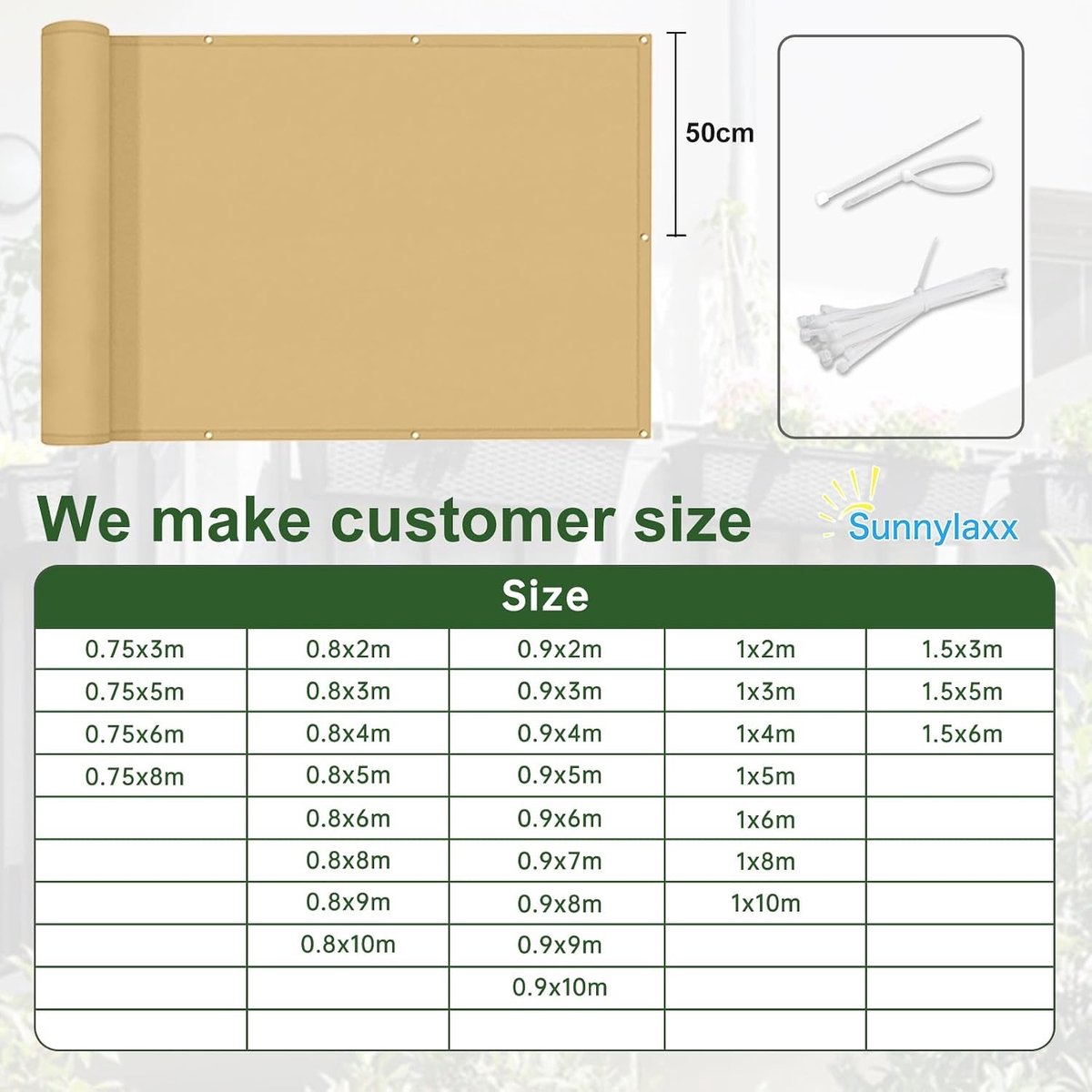 50cm

We make customer size

Sunnylaxx

| Size | | | | |
|---|---|---|---|---|
| 0.75x3m | 0.8x2m | 0.9x2m | 1x2m | 1.5x3m |
| 0.75x5m | 0.8x3m | 0.9x3m | 1x3m | 1.5x5m |
| 0.75x6m | 0.8x4m | 0.9x4m | 1x4m | 1.5x6m |
| 0.75x8m | 0.8x5m | 0.9x5m | 1x5m | |
| | 0.8x6m | 0.9x6m | 1x6m | |
| | 0.8x8m | 0.9x7m | 1x8m | |
| | 0.8x9m | 0.9x8m | 1x10m | |
| | 0.8x10m | 0.9x9m | | |
| | | 0.9x10m | | |
| | | | | |